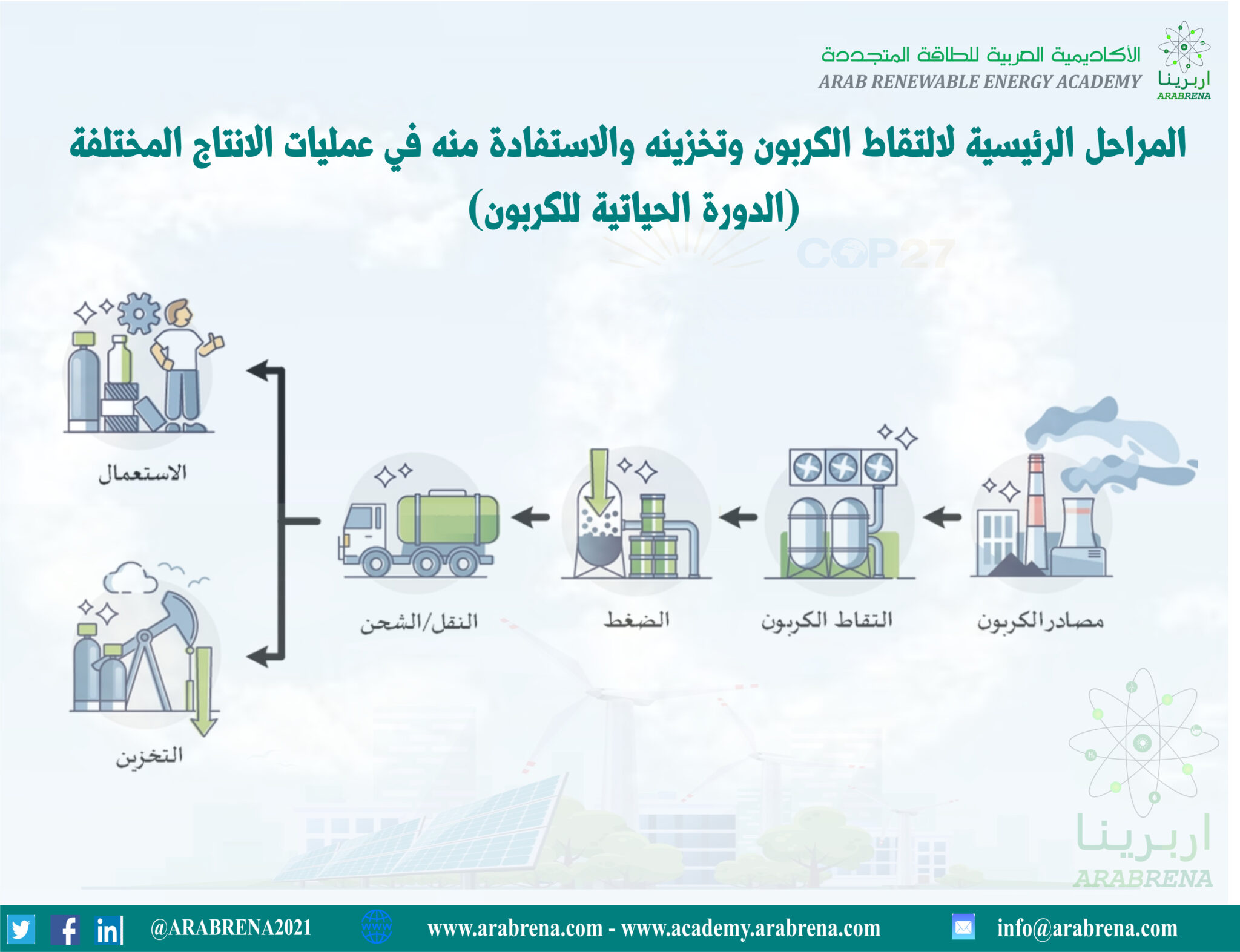 الأكاديمية العربية للطاقة المتجددة
ARAB RENEWABLE ENERGY ACADEMY
اربرينا
ARABRENA

المراحل الرئيسية لالتقاط الكربون وتخزينه والاستفادة منه في عمليات الانتاج المختلفة
(الدورة الحياتية للكربون)

COP27

مصادر الكربون
التقاط الكربون
الضغط
النقل/الشحن
الاستعمال
التخزين

اربرينا
ARABRENA

@ARABRENA2021
www.arabrena.com - www.academy.arabrena.com
info@arabrena.com